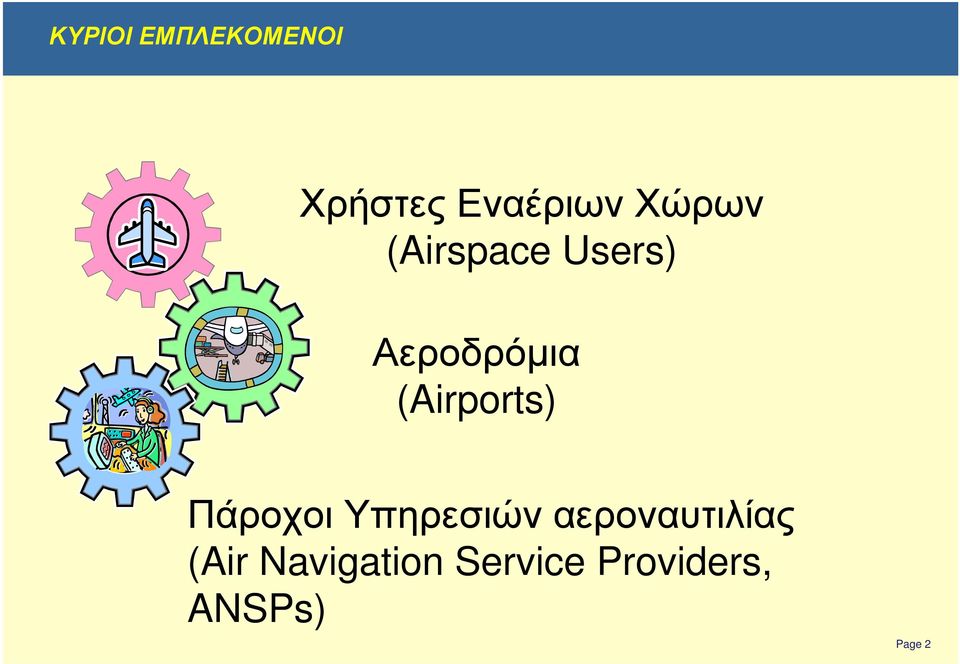 ΚΥΡΙΟΙ ΕΜΠΛΕΚΟΜΕΝΟΙ

Χρήστες Εναέριων Χώρων
(Airspace Users)

Αεροδρόμια
(Airports)

Πάροχοι Υπηρεσιών αεροναυτιλίας
(Air Navigation Service Providers, ANSPs)

Page 2